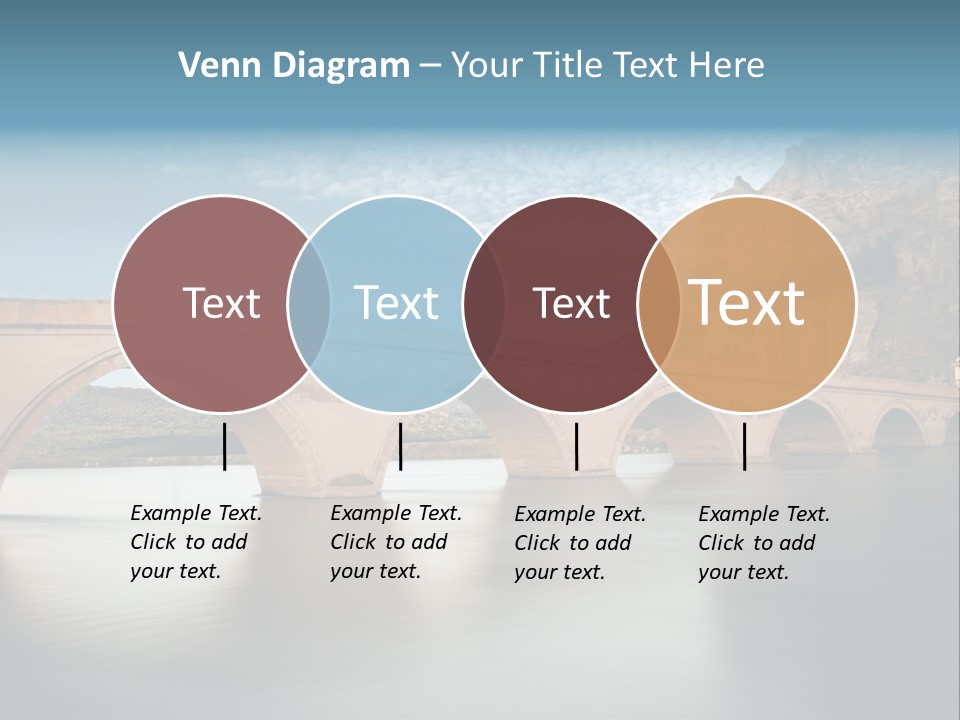 Venn Diagram – Your Title Text Here

Text

Text

Text

Text

Example Text. Click to add your text.

Example Text. Click to add your text.

Example Text. Click to add your text.

Example Text. Click to add your text.